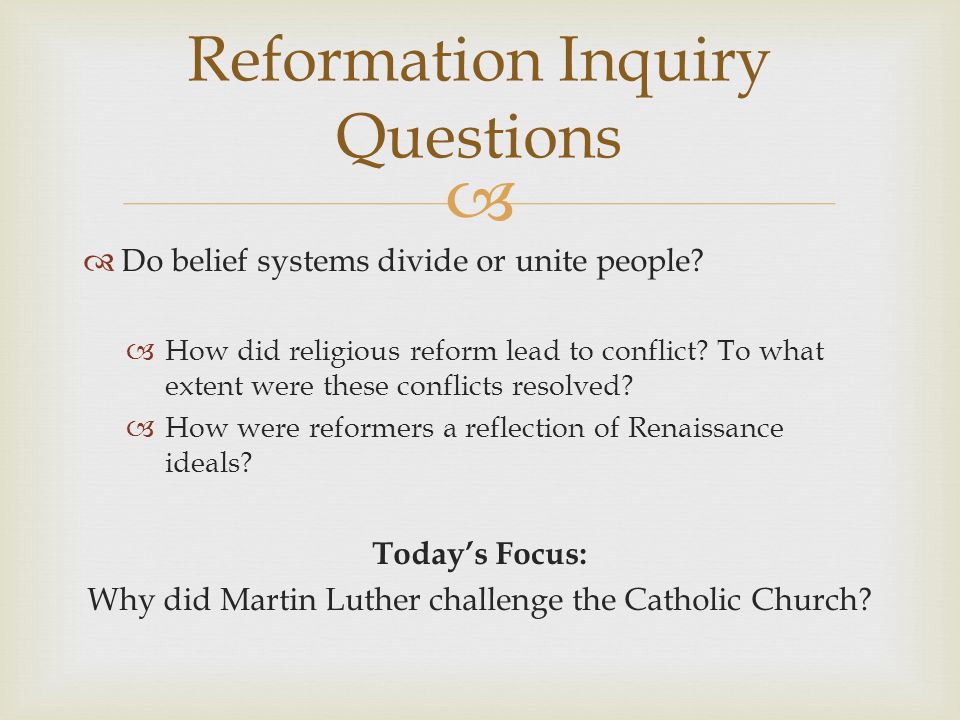 Reformation Inquiry Questions

Do belief systems divide or unite people?

How did religious reform lead to conflict? To what extent were these conflicts resolved?

How were reformers a reflection of Renaissance ideals?

Today's Focus:
Why did Martin Luther challenge the Catholic Church?